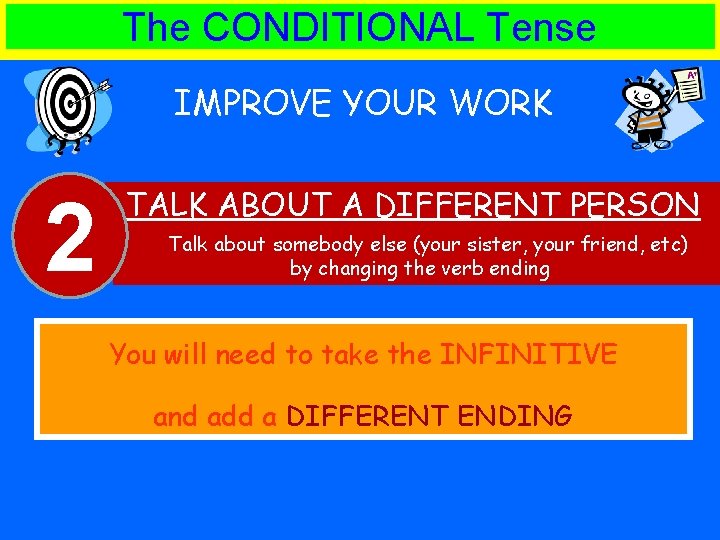 The CONDITIONAL Tense

IMPROVE YOUR WORK

A+

2

TALK ABOUT A DIFFERENT PERSON

Talk about somebody else (your sister, your friend, etc) by changing the verb ending

You will need to take the INFINITIVE

and add a DIFFERENT ENDING